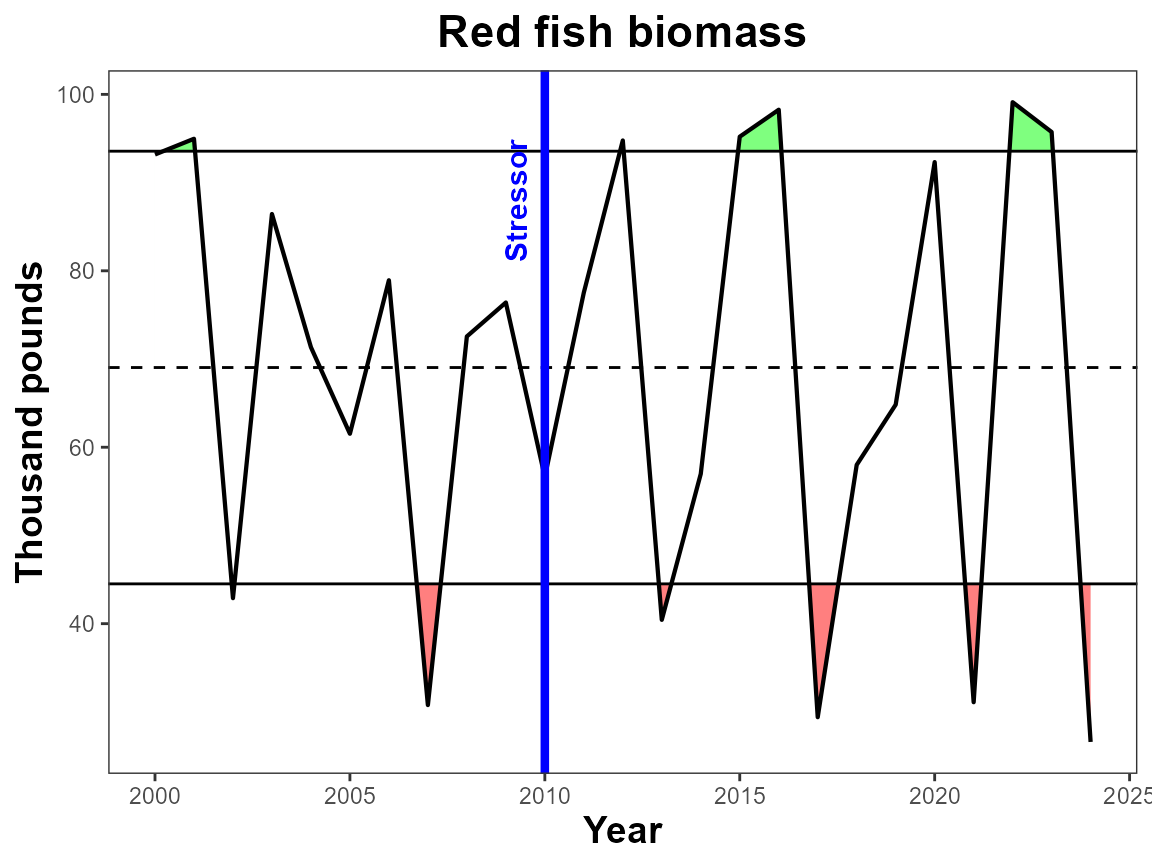 Red fish biomass

Thousand pounds

100
80
60
40

Stressor

2000
2005
2010
2015
2020
2025

Year